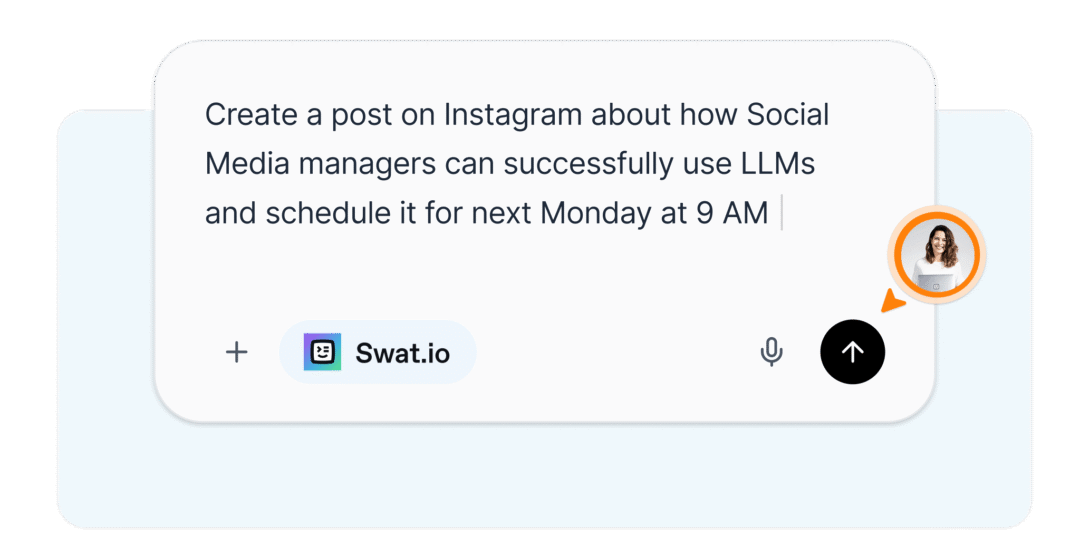 Create a post on Instagram about how Social Media managers can successfully use LLMs and schedule it for next Monday at 9 AM

+ Swat.io